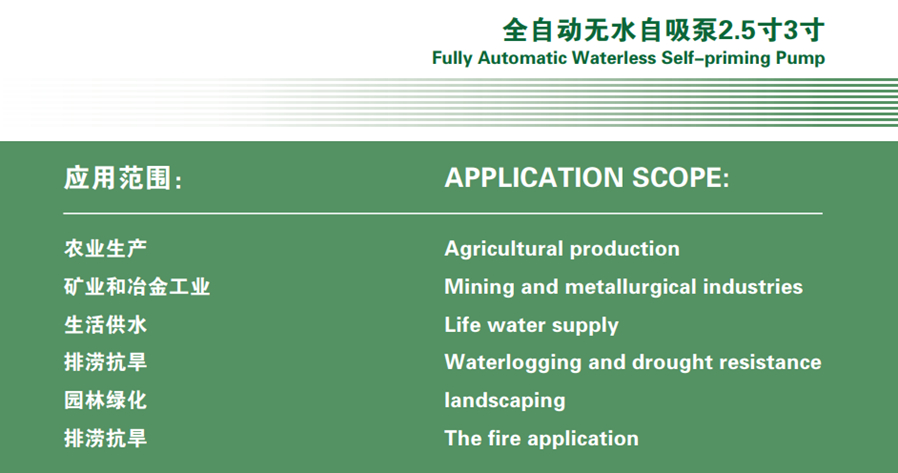 全自动无水自吸泵2.5寸3寸
Fully Automatic Waterless Self-priming Pump

应用范围:

农业生产
矿业和冶金工业
生活供水
排涝抗旱
园林绿化
排涝抗旱

APPLICATION SCOPE:

Agricultural production
Mining and metallurgical industries
Life water supply
Waterlogging and drought resistance
landscaping
The fire application